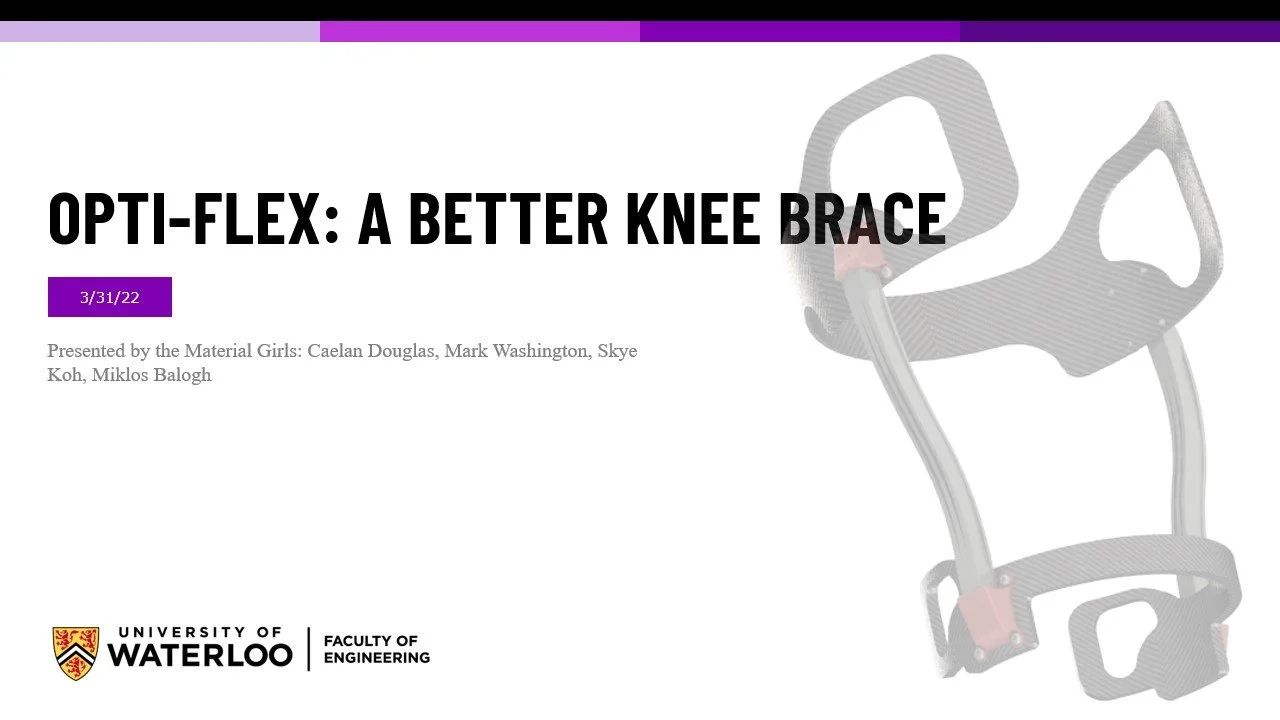 OPTI-FLEX: A BETTER KNEE BRACE

3/31/22

Presented by the Material Girls: Caelan Douglas, Mark Washington, Skye Koh, Miklos Balogh

UNIVERSITY OF WATERLOO | FACULTY OF ENGINEERING